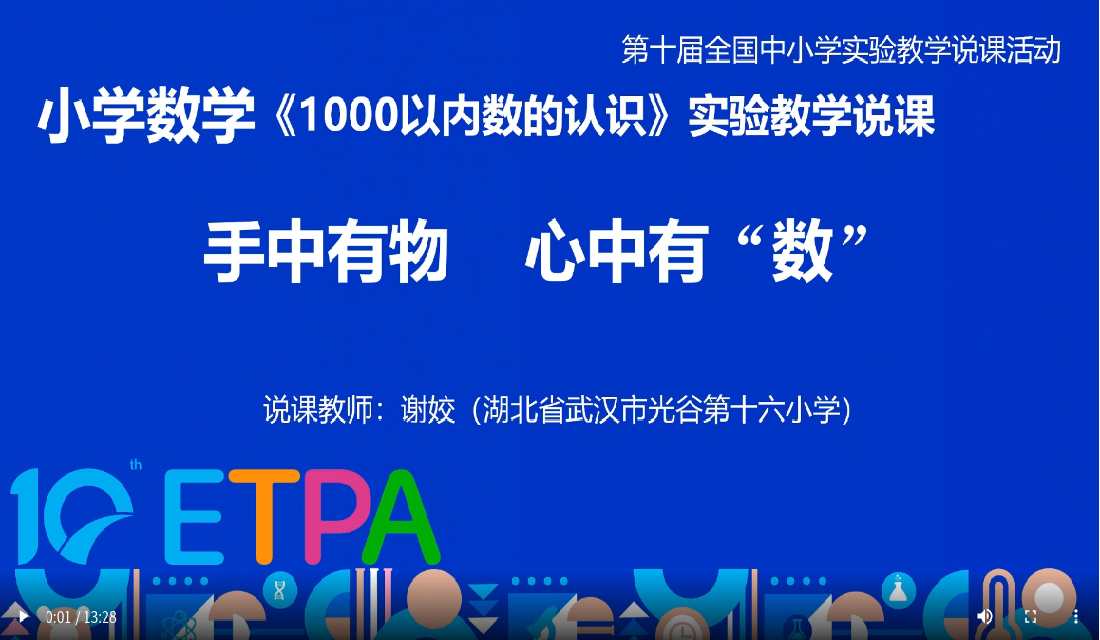 第十届全国中小学实验教学说课活动

小学数学《1000以内数的认识》实验教学说课

手中有物　心中有“数”

说课教师：谢姣（湖北省武汉市光谷第十六小学）

10th ETPA

0:01 / 13:28